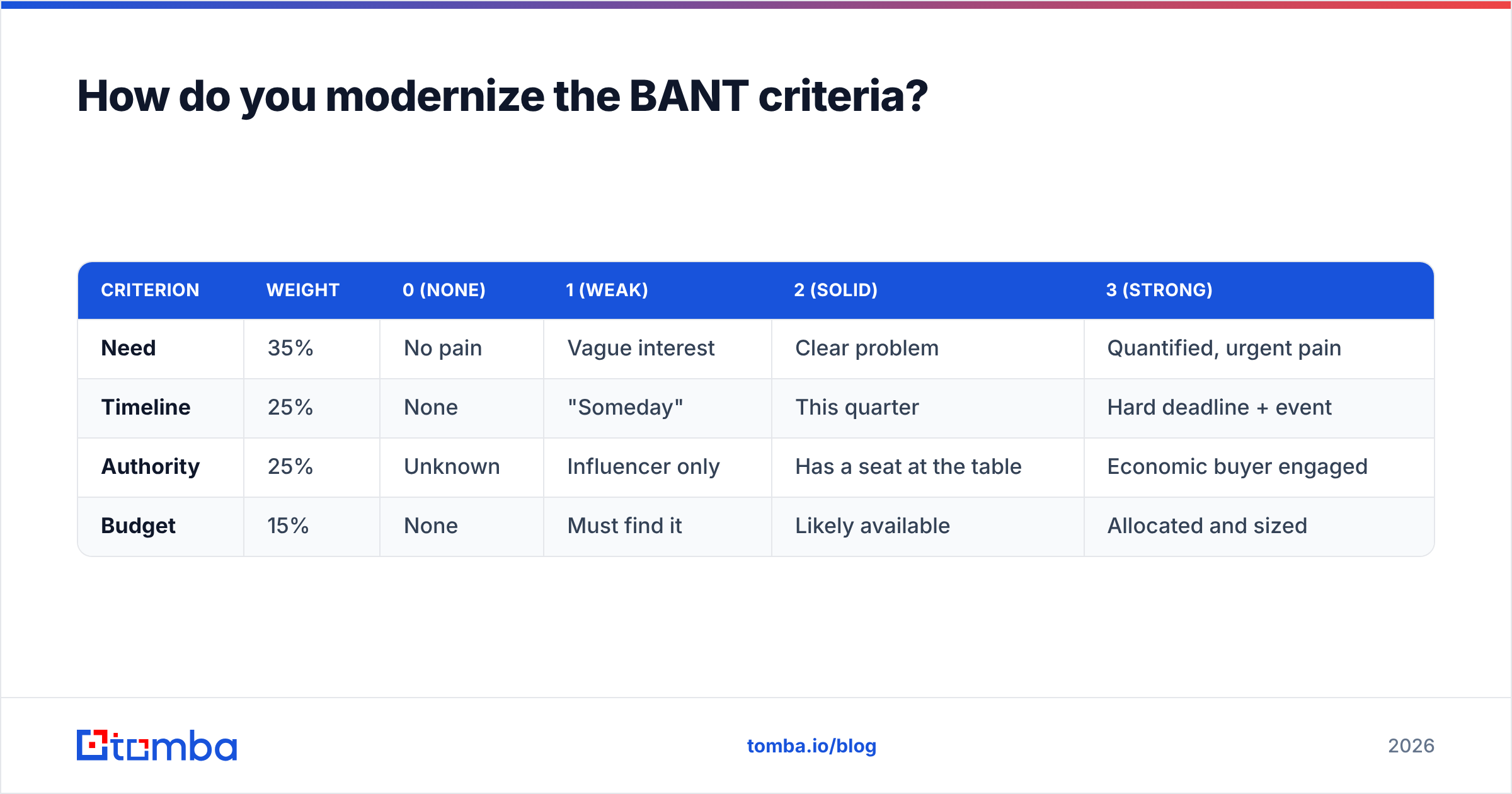 How do you modernize the BANT criteria?

| CRITERION | WEIGHT | 0 (NONE) | 1 (WEAK) | 2 (SOLID) | 3 (STRONG) |
|---|---|---|---|---|---|
| Need | 35% | No pain | Vague interest | Clear problem | Quantified, urgent pain |
| Timeline | 25% | None | "Someday" | This quarter | Hard deadline + event |
| Authority | 25% | Unknown | Influencer only | Has a seat at the table | Economic buyer engaged |
| Budget | 15% | None | Must find it | Likely available | Allocated and sized |

tomba

tomba.io/blog

2026